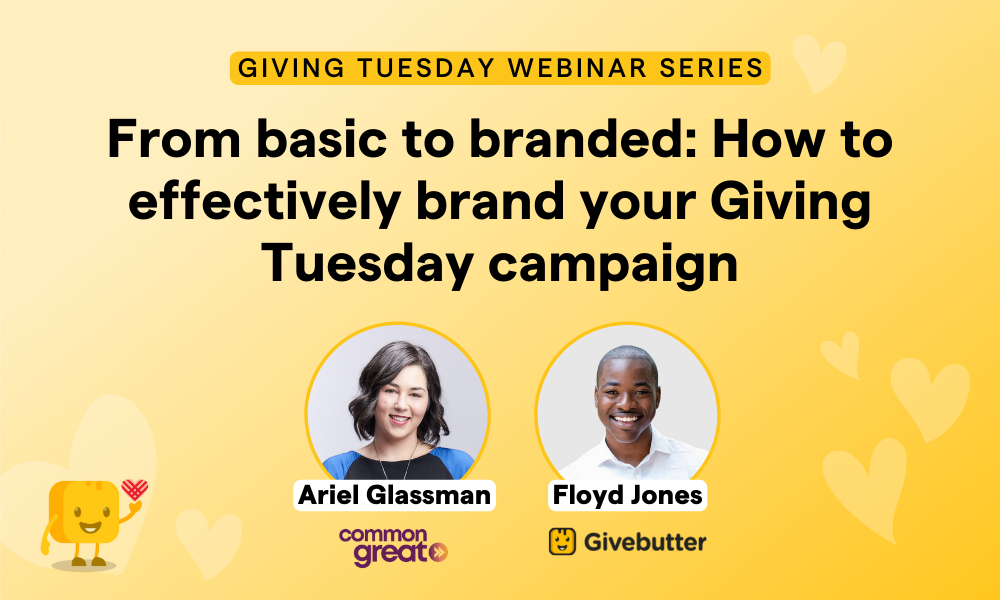 GIVING TUESDAY WEBINAR SERIES

From basic to branded: How to effectively brand your Giving Tuesday campaign

Ariel Glassman

common great

Floyd Jones

Givebutter